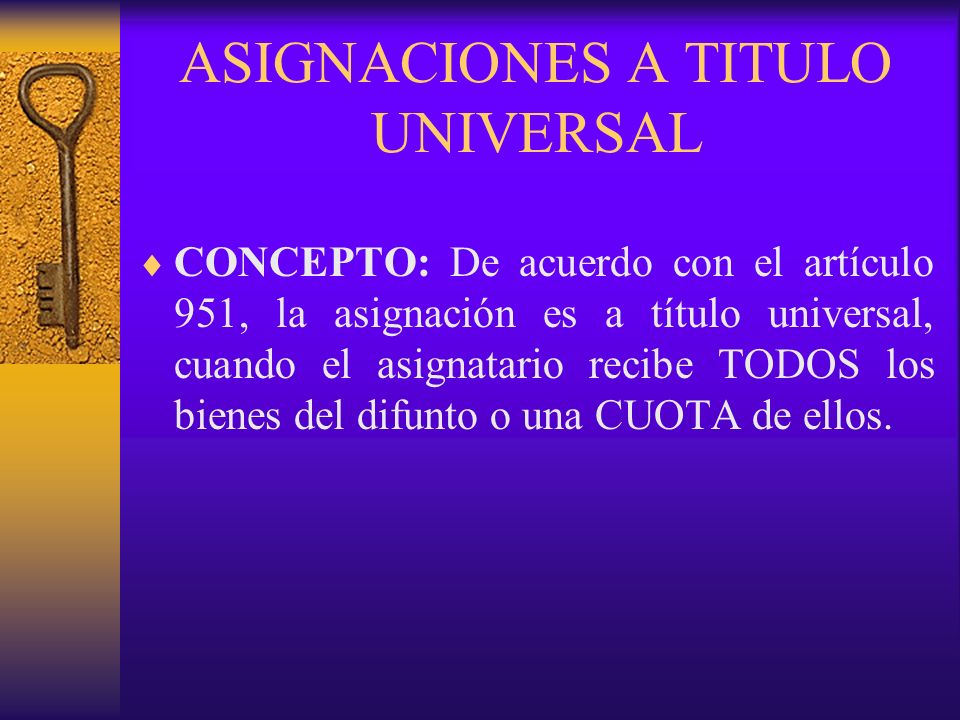 ASIGNACIONES A TITULO UNIVERSAL

♦ CONCEPTO: De acuerdo con el artículo 951, la asignación es a título universal, cuando el asignatario recibe TODOS los bienes del difunto o una CUOTA de ellos.